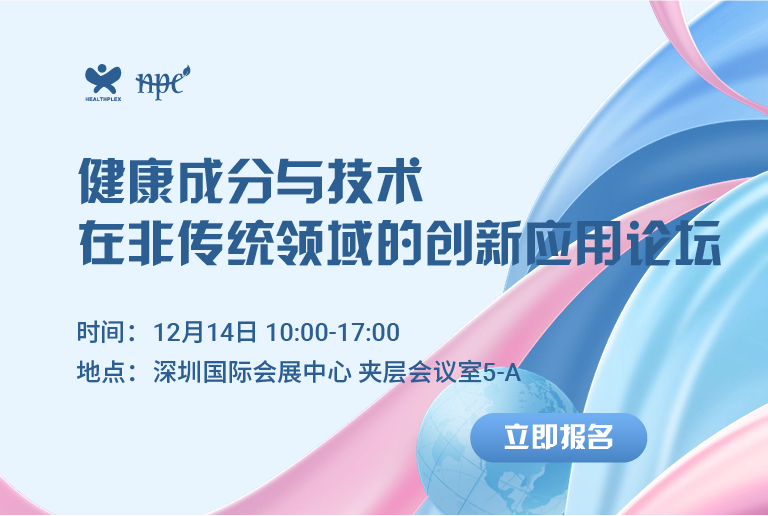 HEALTHPLEX npc

健康成分与技术
在非传统领域的创新应用论坛

时间：12月14日 10:00-17:00
地点：深圳国际会展中心 夹层会议室5-A

立即报名